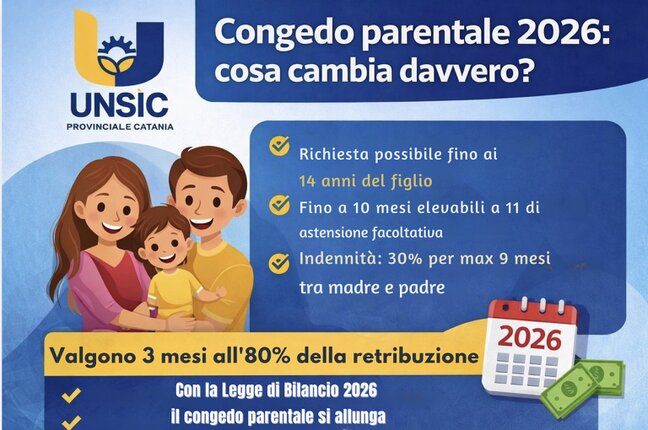 UNSIC
PROVINCIALE CATANIA

Congedo parentale 2026: cosa cambia davvero?

Richiesta possibile fino ai 14 anni del figlio

Fino a 10 mesi elevabili a 11 di astensione facoltativa

Indennità: 30% per max 9 mesi tra madre e padre

2026

Valgono 3 mesi all'80% della retribuzione

Con la Legge di Bilancio 2026

il congedo parentale si allunga